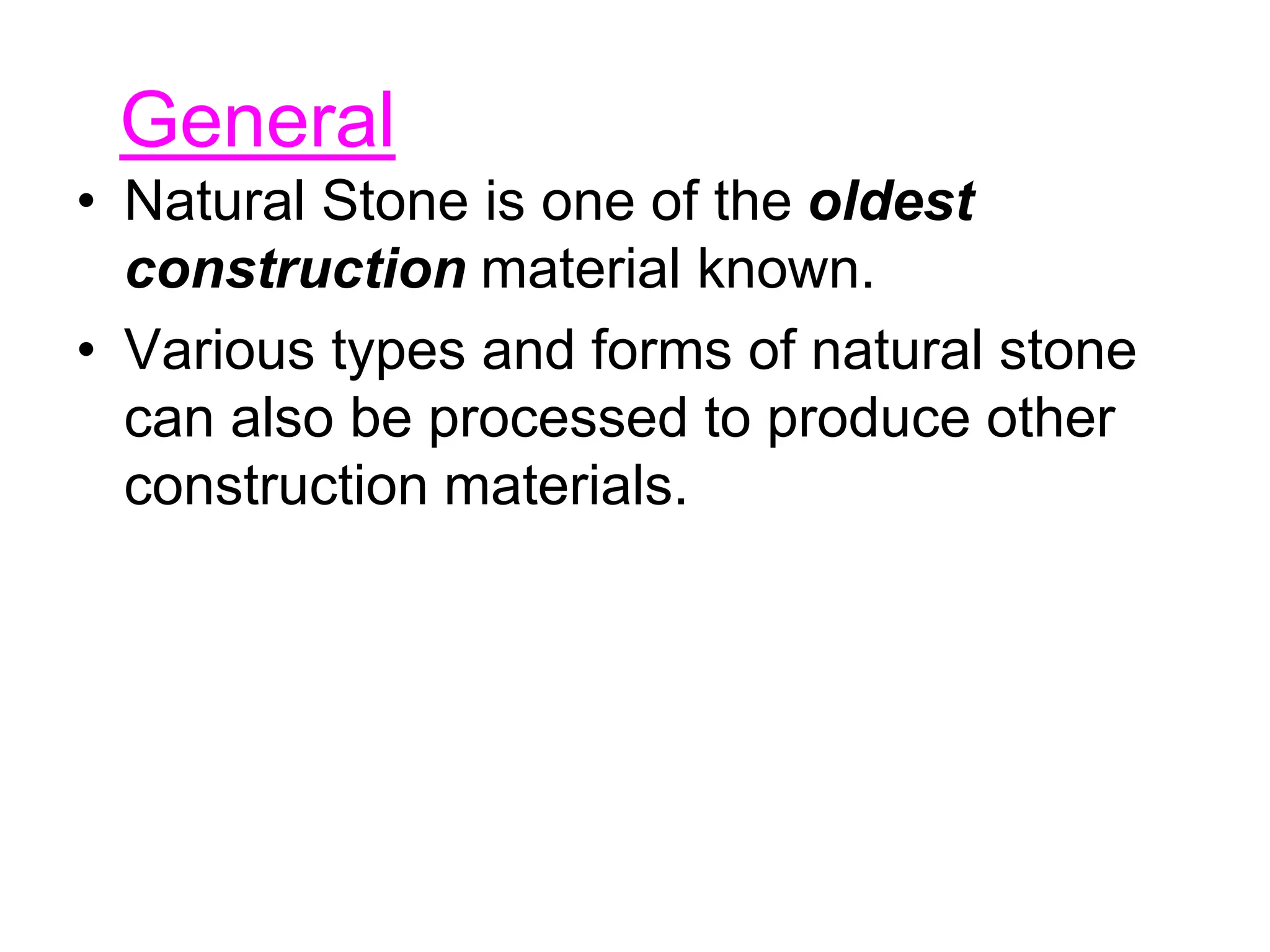 General

• Natural Stone is one of the oldest construction material known.

• Various types and forms of natural stone can also be processed to produce other construction materials.